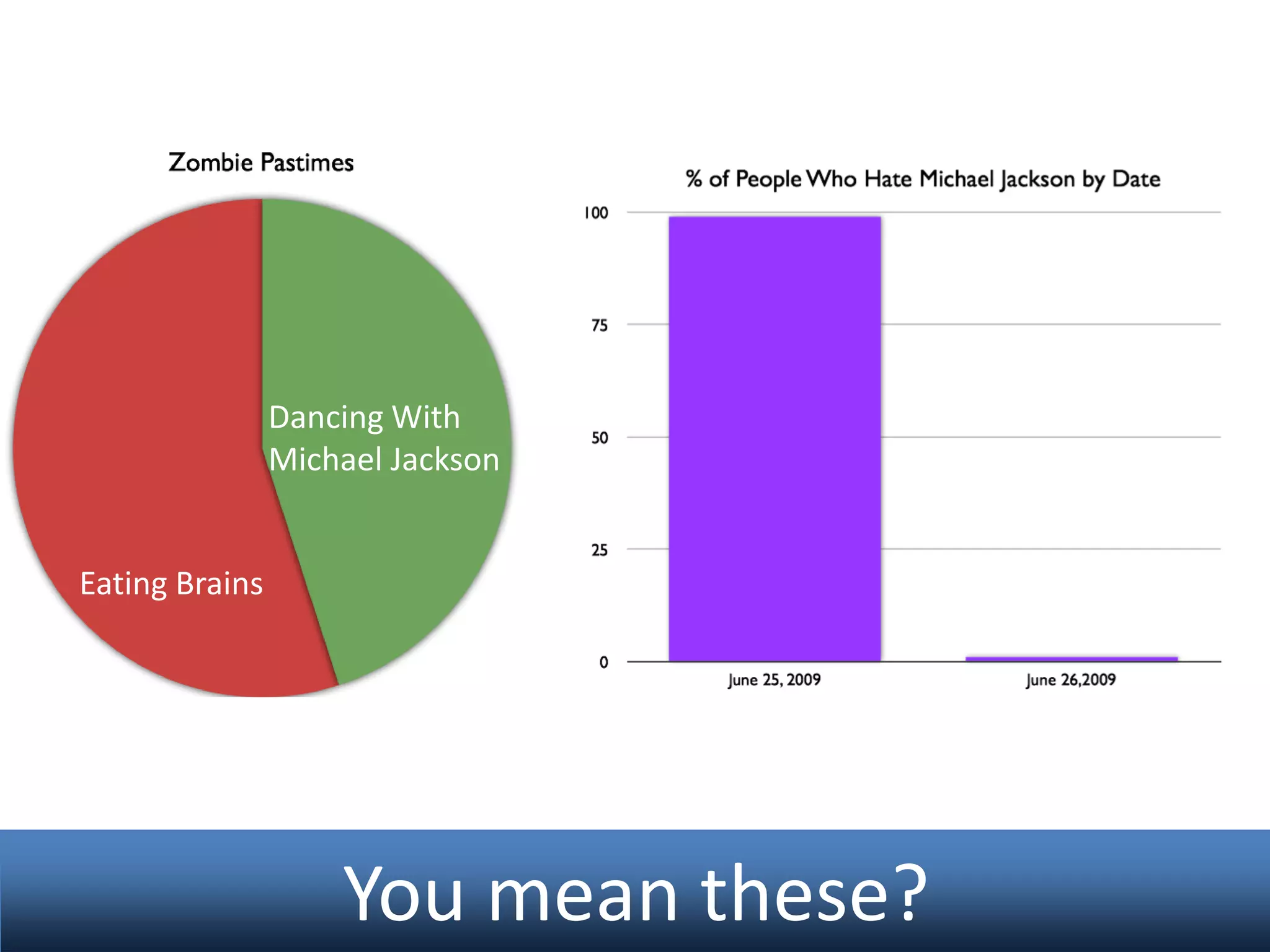 Zombie Pastimes

Dancing With Michael Jackson

Eating Brains

% of People Who Hate Michael Jackson by Date

100

75

50

25

0

June 25, 2009

June 26,2009

You mean these?